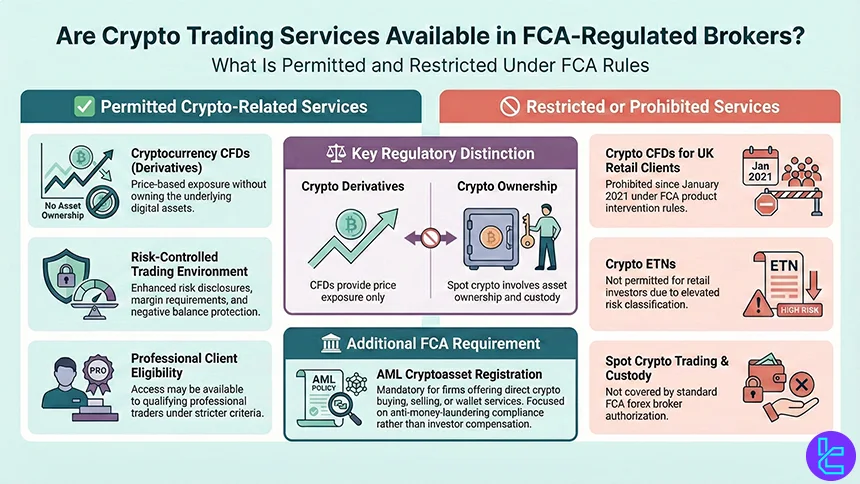 Are Crypto Trading Services Available in FCA-Regulated Brokers?
What Is Permitted and Restricted Under FCA Rules

Permitted Crypto-Related Services

No Asset Ownership

Cryptocurrency CFDs (Derivatives)
Price-based exposure without owning the underlying digital assets.

Risk-Controlled Trading Environment
Enhanced risk disclosures, margin requirements, and negative balance protection.

PRO

Professional Client Eligibility
Access may be available to qualifying professional traders under stricter criteria.

Key Regulatory Distinction

Crypto Derivatives
CFDs provide price exposure only

Crypto Ownership
Spot crypto involves asset ownership and custody

Additional FCA Requirement

AML POLICY

AML Cryptoasset Registration
Mandatory for firms offering direct crypto buying, selling, or wallet services. Focused on anti-money-laundering compliance rather than investor compensation.

Restricted or Prohibited Services

Crypto CFDs for UK Retail Clients
Prohibited since January 2021 under FCA product intervention rules.

Jan 2021

Crypto ETNs
Not permitted for retail investors due to elevated risk classification.

ETN

HIGH RISK

Spot Crypto Trading & Custody
Not covered by standard FCA forex broker authorization.